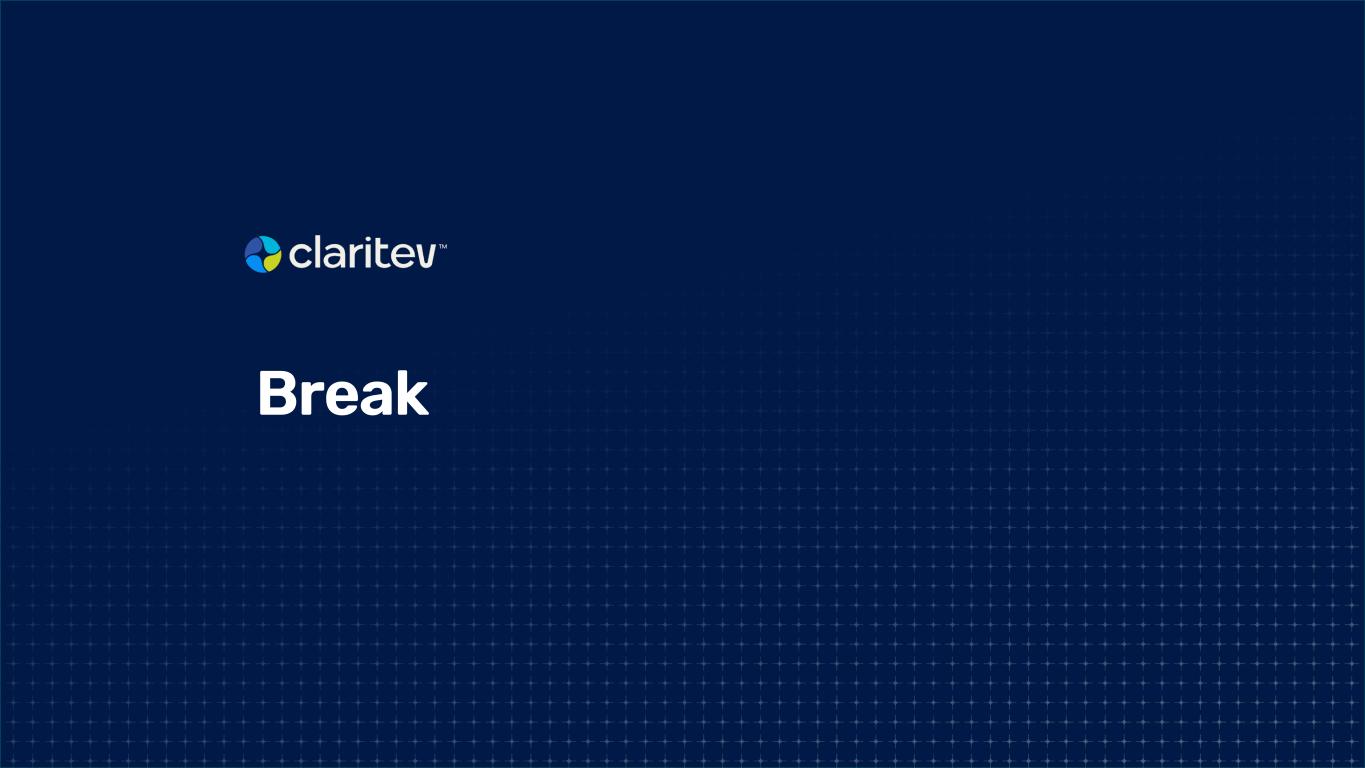 claritev™

Break